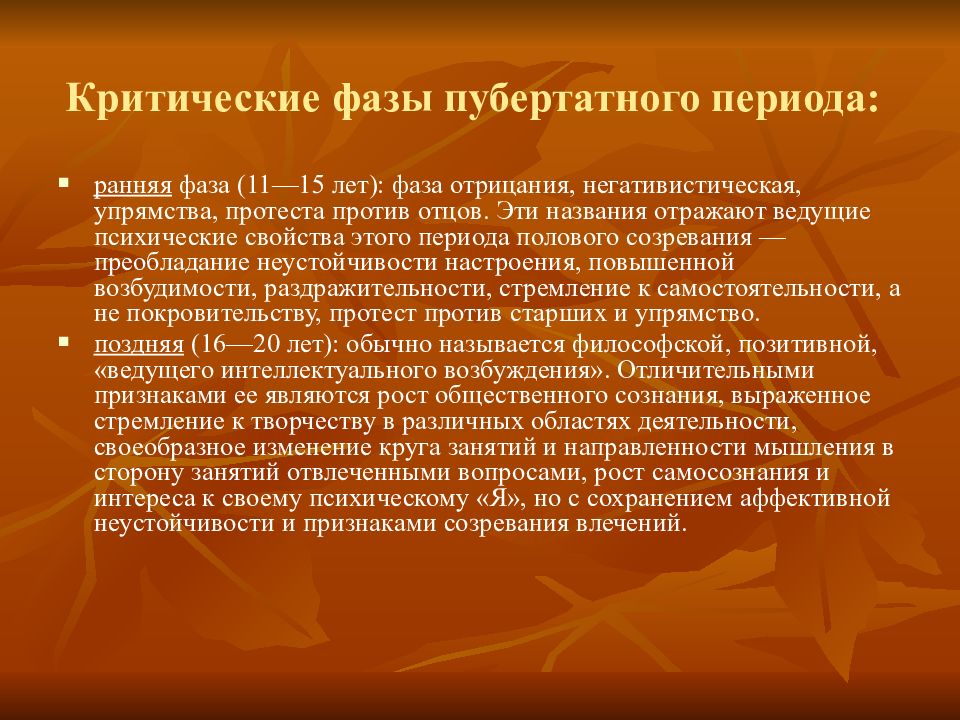 Критические фазы пубертатного периода:

▪ ранняя фаза (11—15 лет): фаза отрицания, негативистическая, упрямства, протеста против отцов. Эти названия отражают ведущие психические свойства этого периода полового созревания — преобладание неустойчивости настроения, повышенной возбудимости, раздражительности, стремление к самостоятельности, а не покровительству, протест против старших и упрямство.

▪ поздняя (16—20 лет): обычно называется философской, позитивной, «ведущего интеллектуального возбуждения». Отличительными признаками ее являются рост общественного сознания, выраженное стремление к творчеству в различных областях деятельности, своеобразное изменение круга занятий и направленности мышления в сторону занятий отвлеченными вопросами, рост самосознания и интереса к своему психическому «Я», но с сохранением аффективной неустойчивости и признаками созревания влечений.